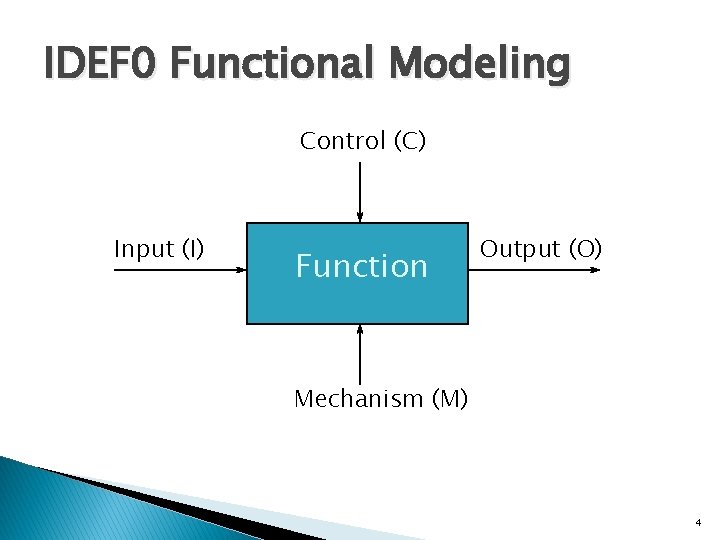 IDEF0 Functional Modeling

Control (C)

Input (I)

Function

Output (O)

Mechanism (M)

4